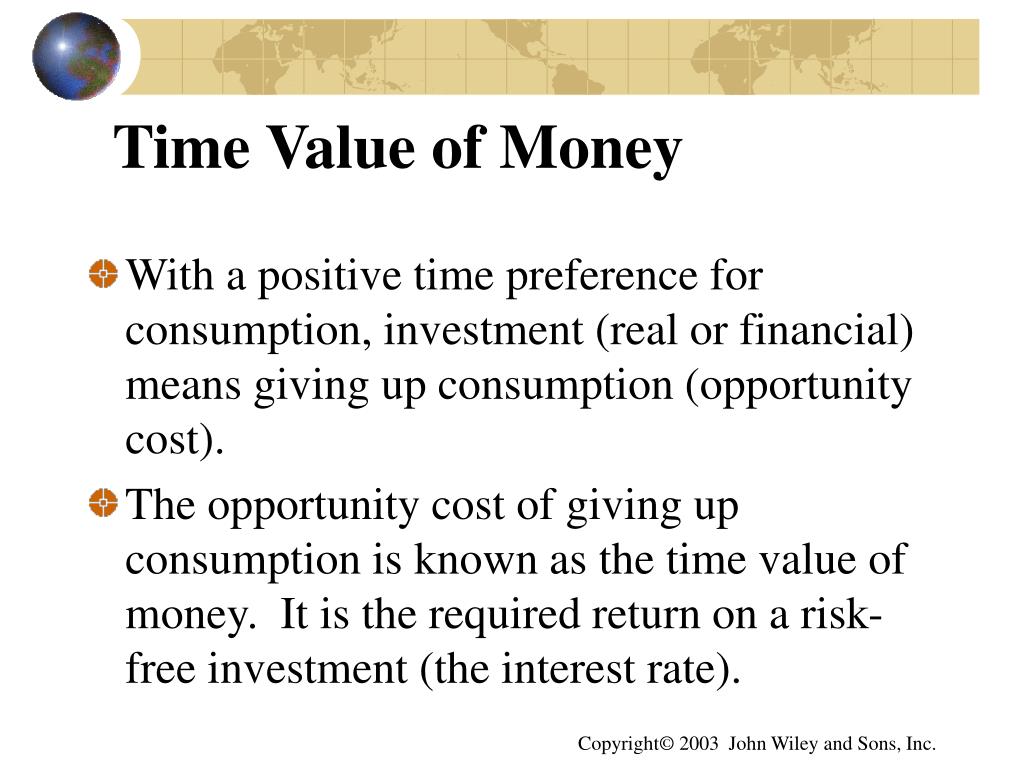 Time Value of Money

With a positive time preference for consumption, investment (real or financial) means giving up consumption (opportunity cost).

The opportunity cost of giving up consumption is known as the time value of money. It is the required return on a risk-free investment (the interest rate).

Copyright© 2003 John Wiley and Sons, Inc.